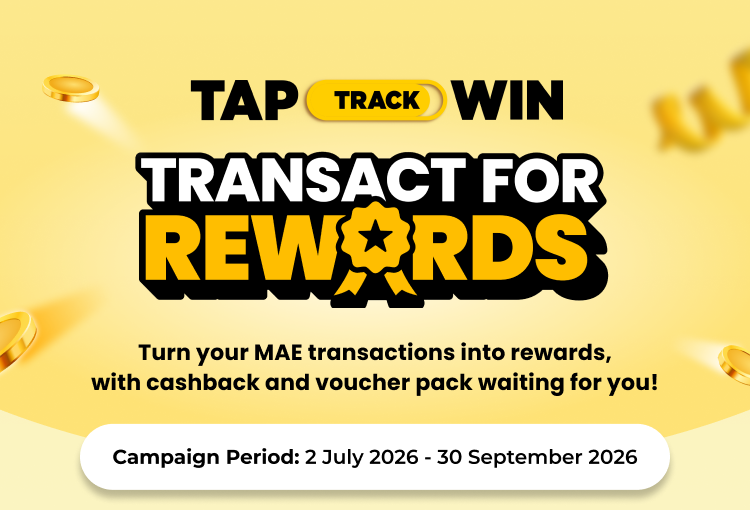 TAP TRACK WIN

TRANSACT FOR REWARDS

Turn your MAE transactions into rewards, with cashback and voucher pack waiting for you!

Campaign Period: 2 July 2026 - 30 September 2026